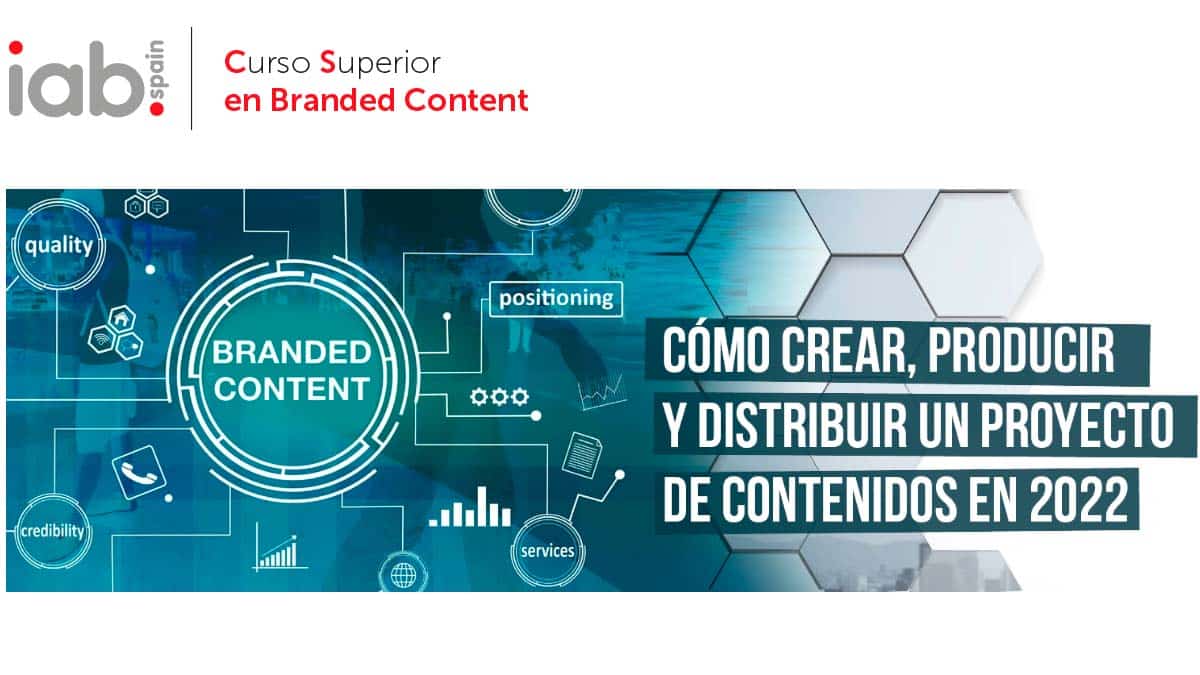 iab. spain

Curso Superior
en Branded Content

quality

positioning

BRANDED CONTENT

credibility

services

CÓMO CREAR, PRODUCIR Y DISTRIBUIR UN PROYECTO DE CONTENIDOS EN 2022